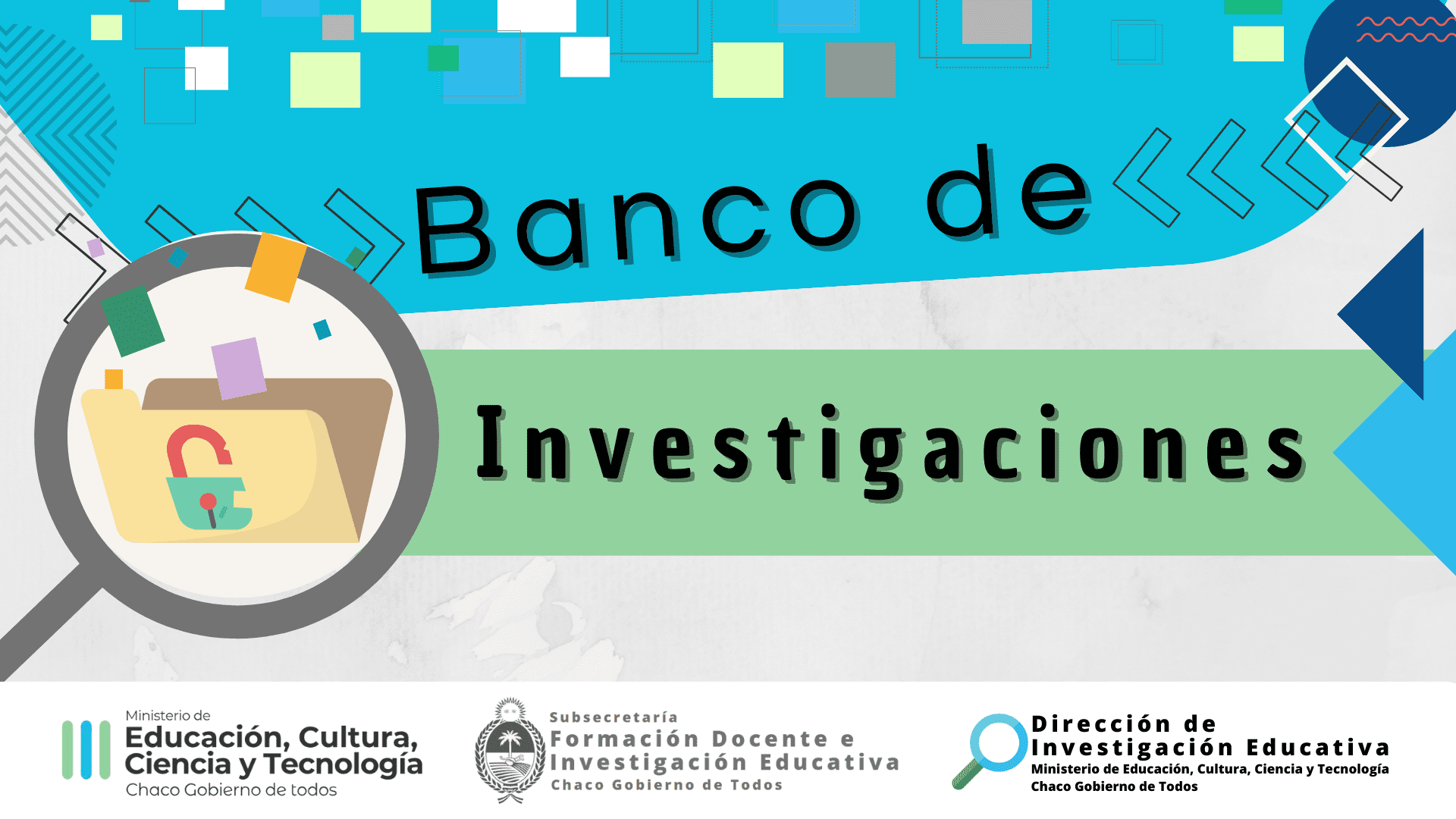 Banco de

Investigaciones

Ministerio de
Educación, Cultura, Ciencia y Tecnología
Chaco Gobierno de todos

Subsecretaría
Formación Docente e Investigación Educativa
Chaco Gobierno de Todos

Dirección de Investigación Educativa
Ministerio de Educación, Cultura, Ciencia y Tecnología
Chaco Gobierno de Todos